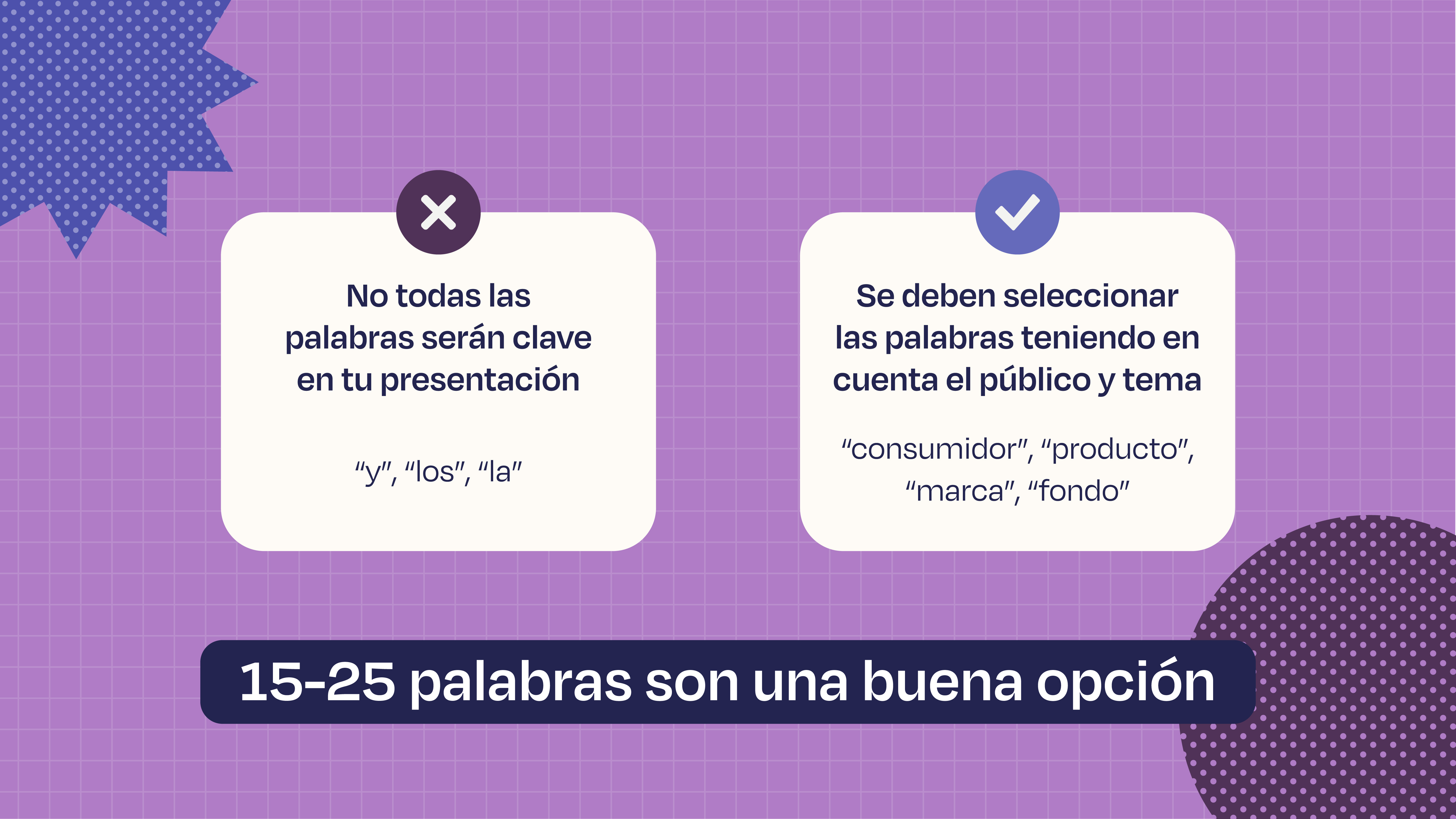 No todas las palabras serán clave en tu presentación

"y", "los", "la"

Se deben seleccionar las palabras teniendo en cuenta el público y tema

"consumidor", "producto", "marca", "fondo"

15-25 palabras son una buena opción